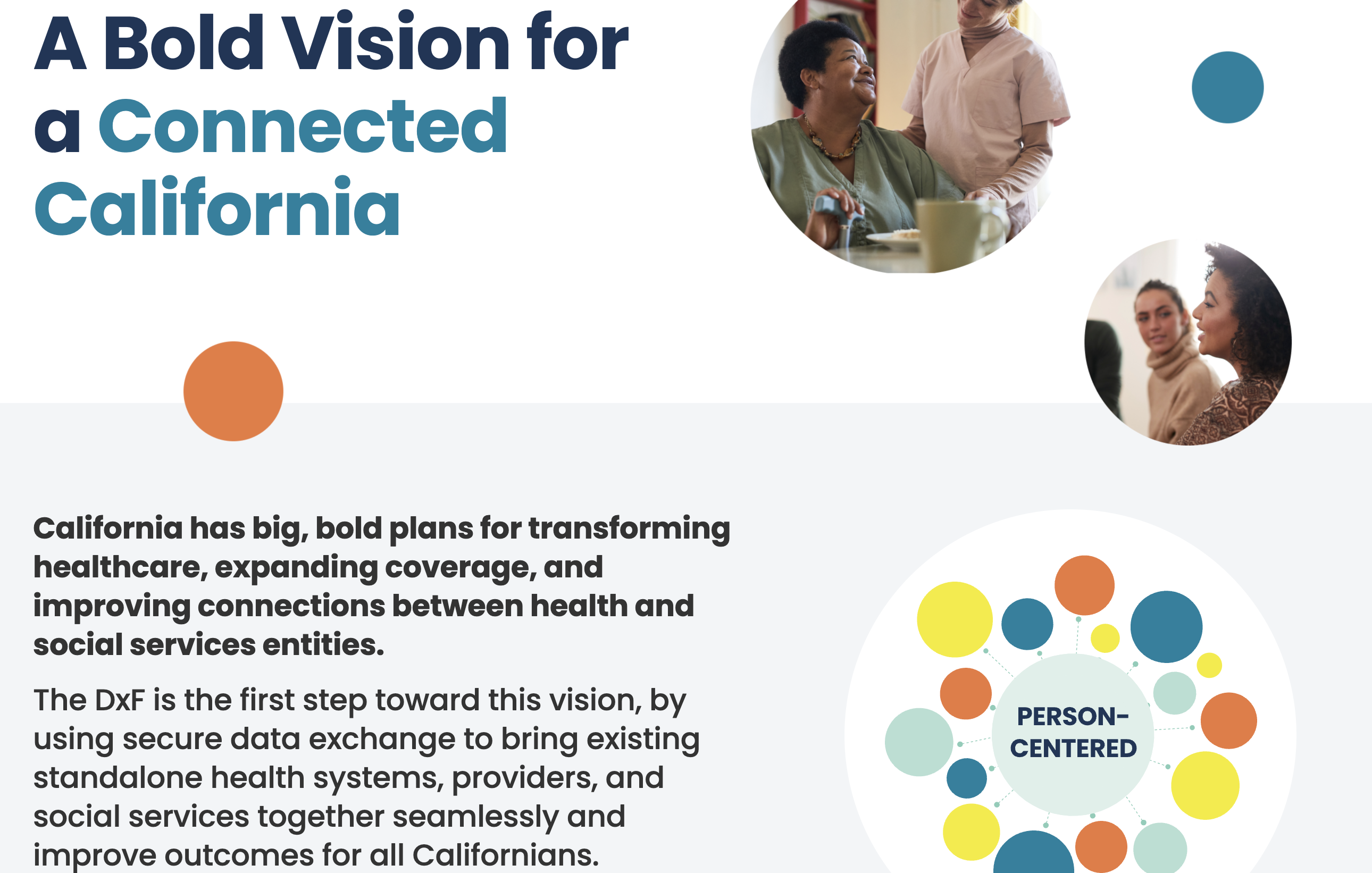 A Bold Vision for a Connected California

California has big, bold plans for transforming healthcare, expanding coverage, and improving connections between health and social services entities.

The DxF is the first step toward this vision, by using secure data exchange to bring existing standalone health systems, providers, and social services together seamlessly and improve outcomes for all Californians.

PERSON-CENTERED